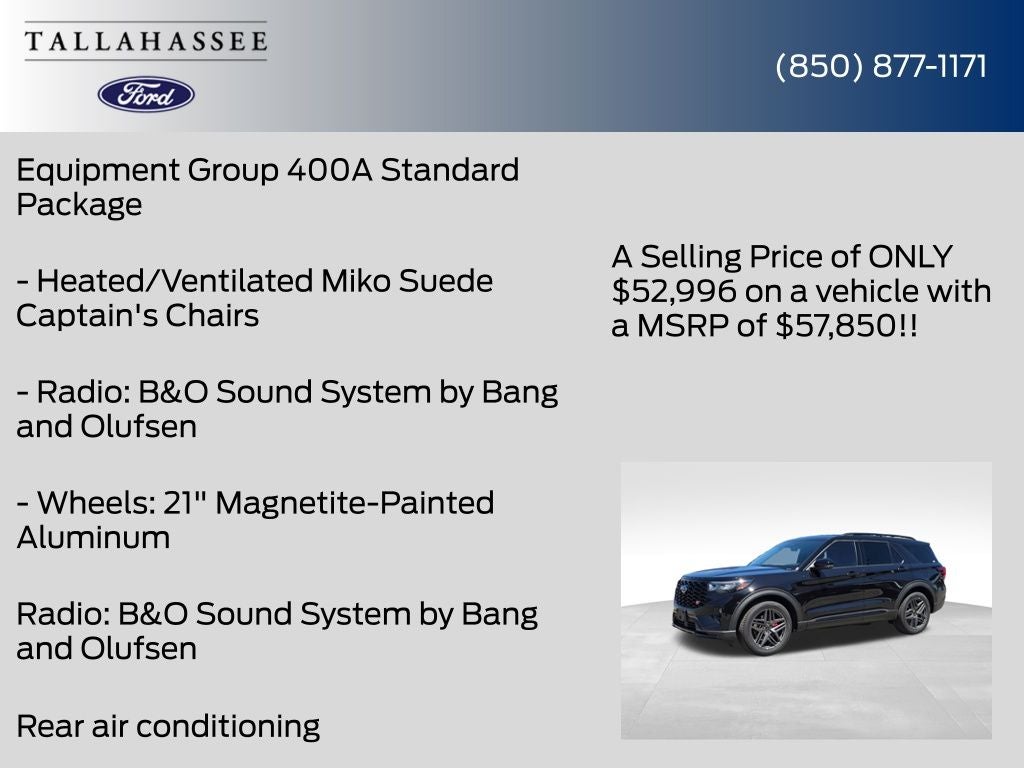 TALLAHASSEE

Ford

(850) 877-1171

Equipment Group 400A Standard Package

- Heated/Ventilated Miko Suede Captain's Chairs

- Radio: B&O Sound System by Bang and Olufsen

- Wheels: 21" Magnetite-Painted Aluminum

Radio: B&O Sound System by Bang and Olufsen

Rear air conditioning

A Selling Price of ONLY $52,996 on a vehicle with a MSRP of $57,850!!